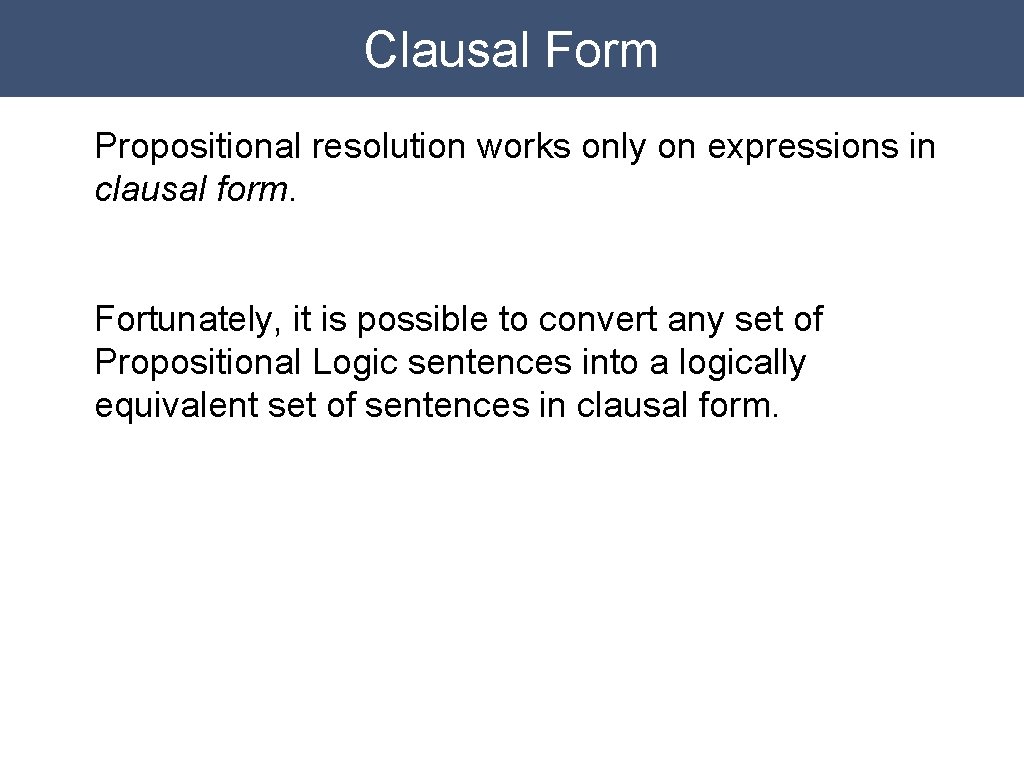 Clausal Form

Propositional resolution works only on expressions in clausal form.

Fortunately, it is possible to convert any set of Propositional Logic sentences into a logically equivalent set of sentences in clausal form.